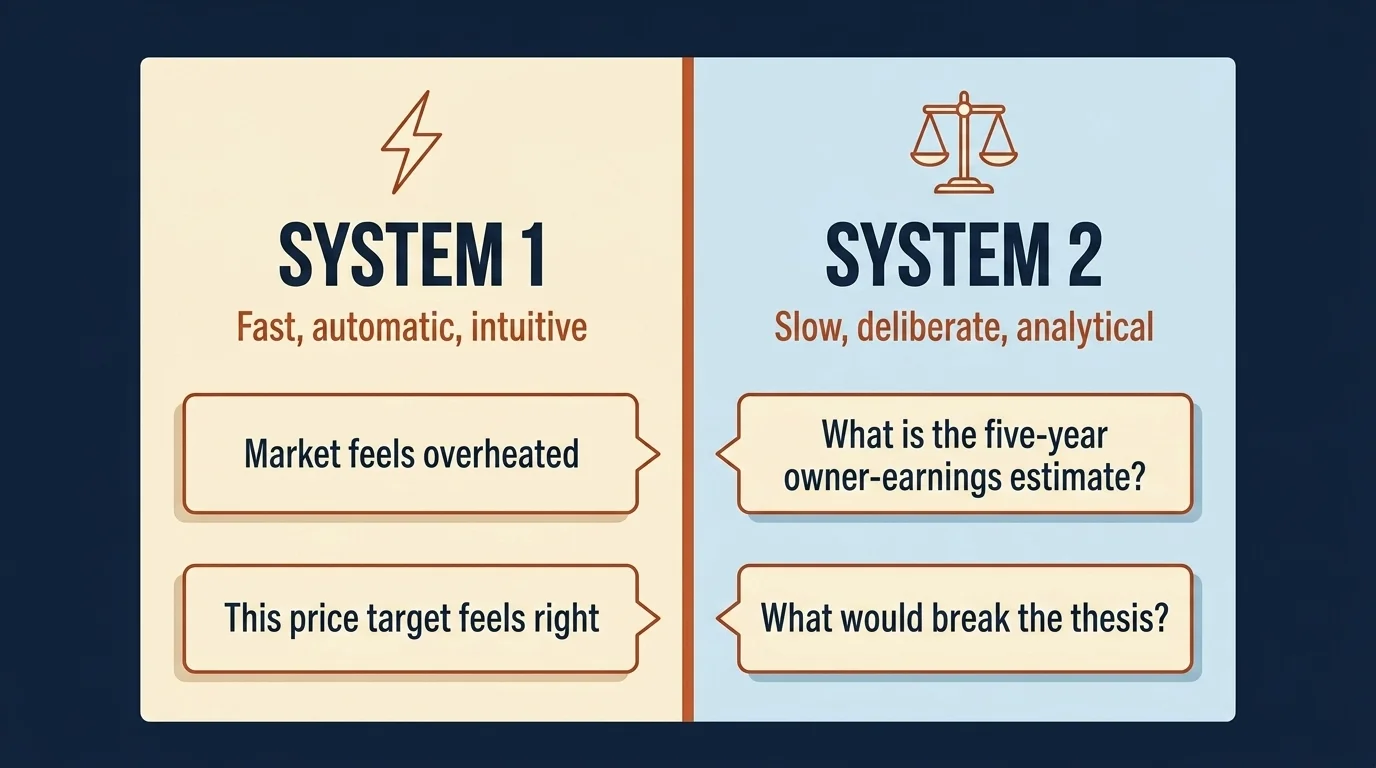 SYSTEM 1

Fast, automatic, intuitive

Market feels overheated

This price target feels right

SYSTEM 2

Slow, deliberate, analytical

What is the five-year owner-earnings estimate?

What would break the thesis?